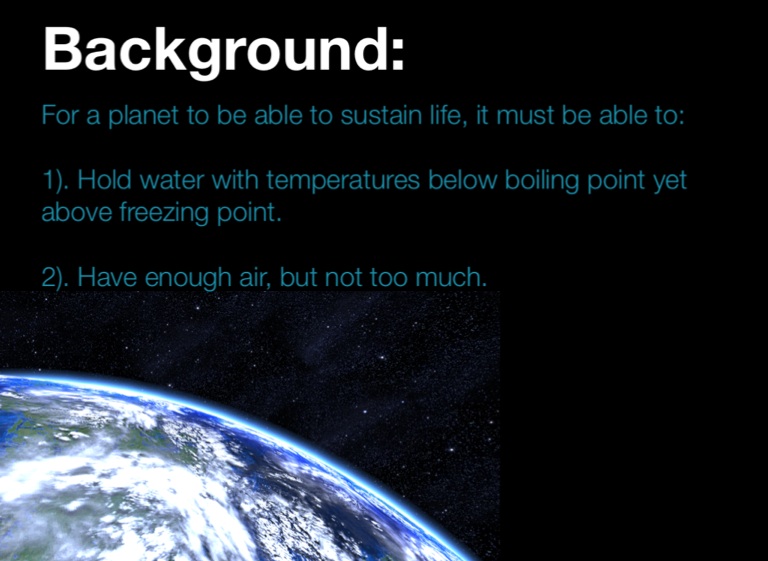 Background:

For a planet to be able to sustain life, it must be able to:

1). Hold water with temperatures below boiling point yet above freezing point.

2). Have enough air, but not too much.